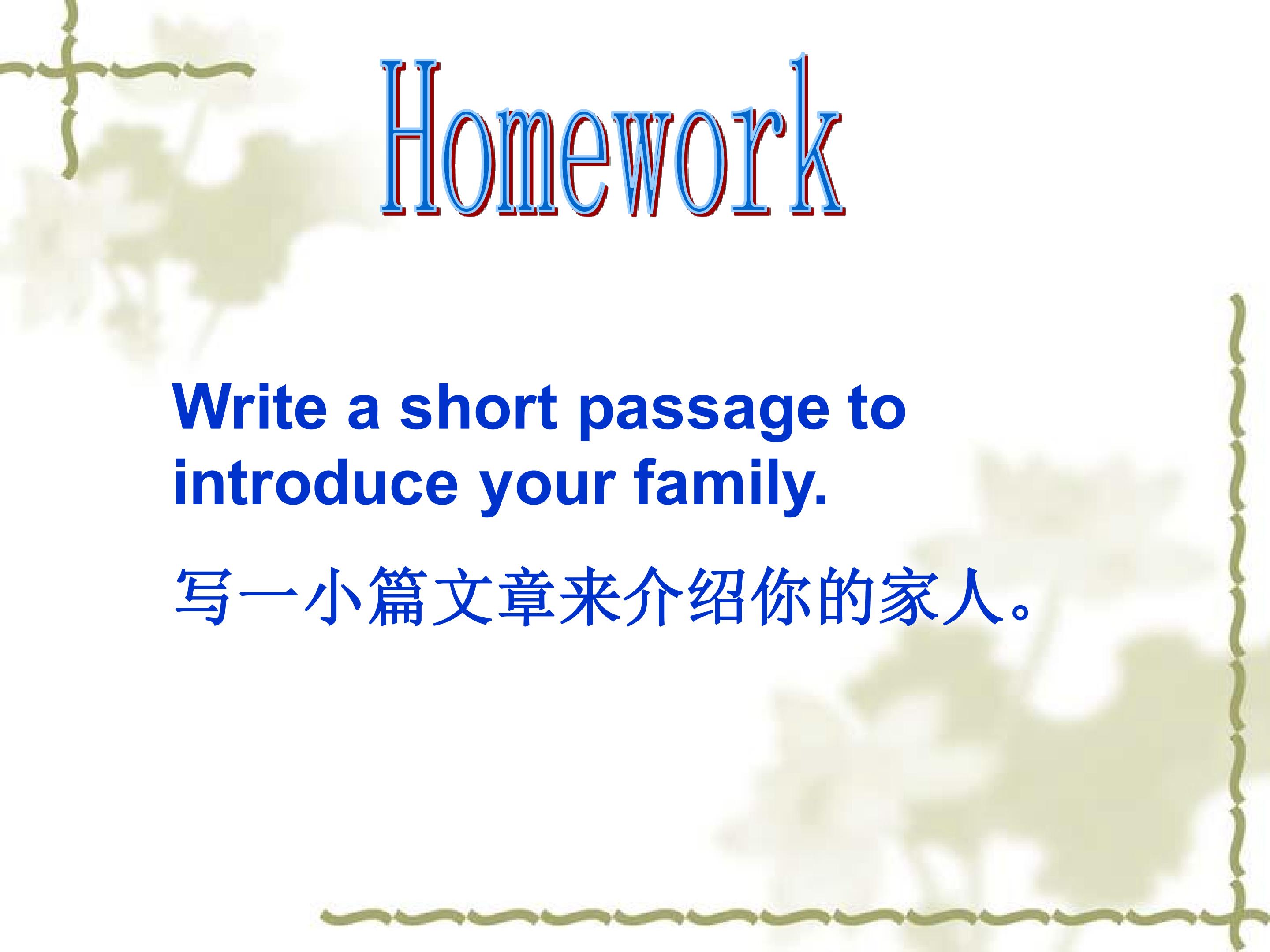 Homework

Write a short passage to introduce your family.

写一小篇文章来介绍你的家人。